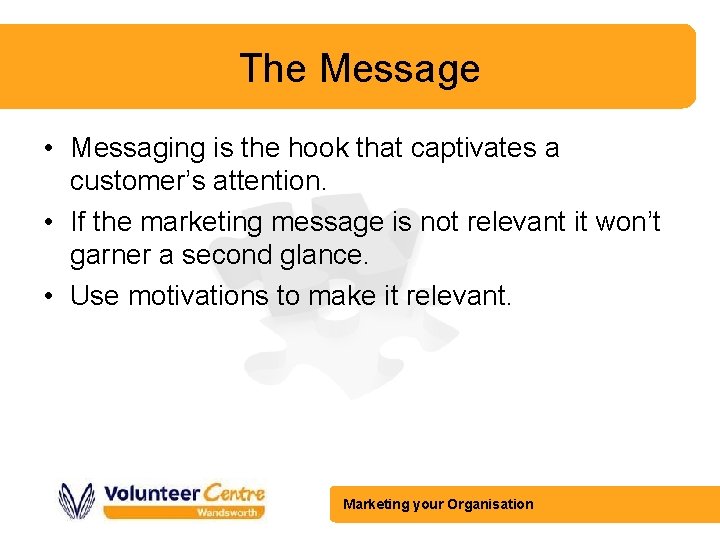 The Message

• Messaging is the hook that captivates a customer's attention.
• If the marketing message is not relevant it won't garner a second glance.
• Use motivations to make it relevant.

Volunteer Centre
Wandsworth

Marketing your Organisation